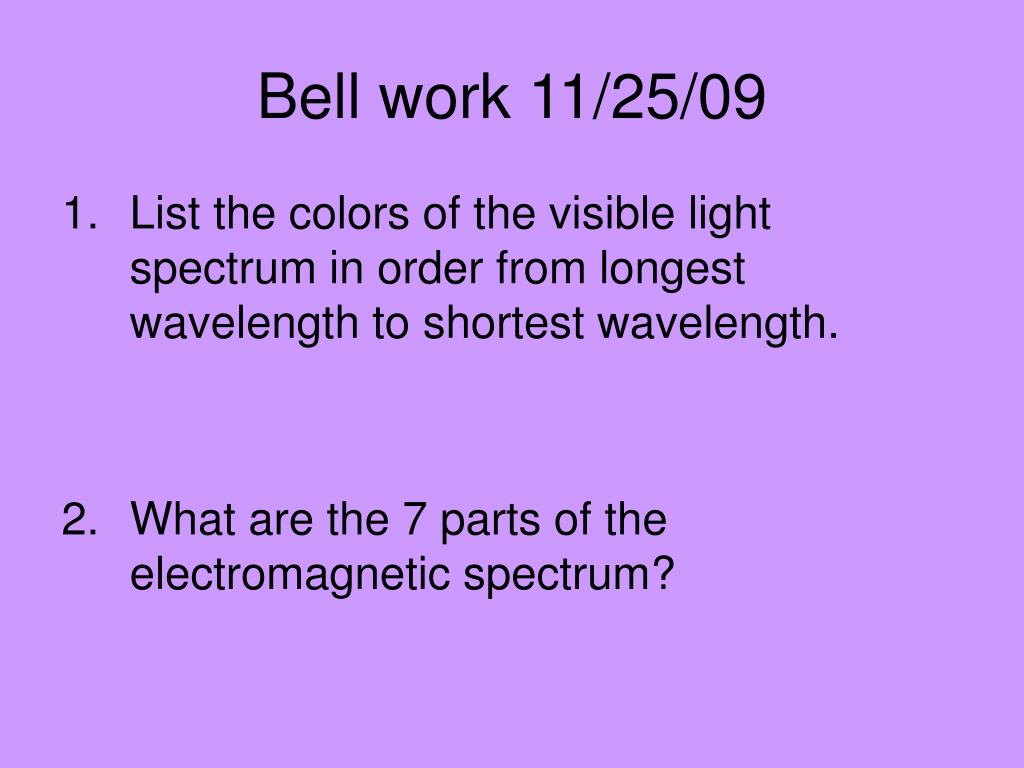 Bell work 11/25/09

1. List the colors of the visible light spectrum in order from longest wavelength to shortest wavelength.

2. What are the 7 parts of the electromagnetic spectrum?